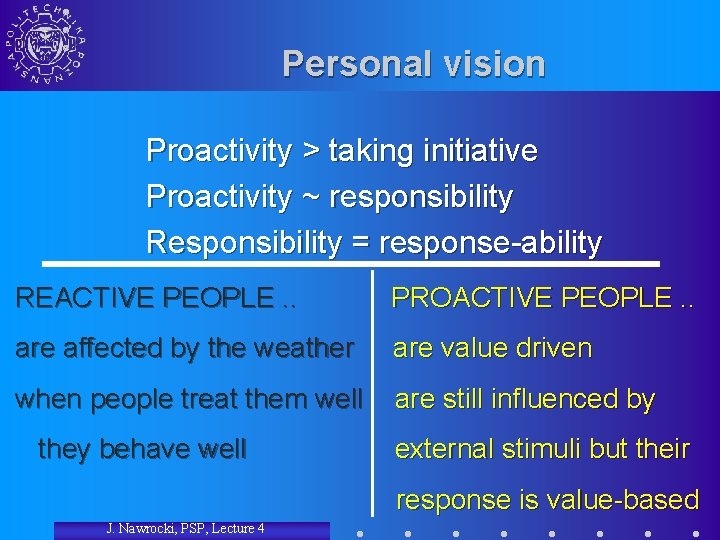 POLITECHNIKA POZNAŃSKA

Personal vision

Proactivity > taking initiative
Proactivity ~ responsibility
Responsibility = response-ability

REACTIVE PEOPLE ..

are affected by the weather

when people treat them well they behave well

PROACTIVE PEOPLE ..

are value driven

are still influenced by external stimuli but their response is value-based

J. Nawrocki, PSP, Lecture 4